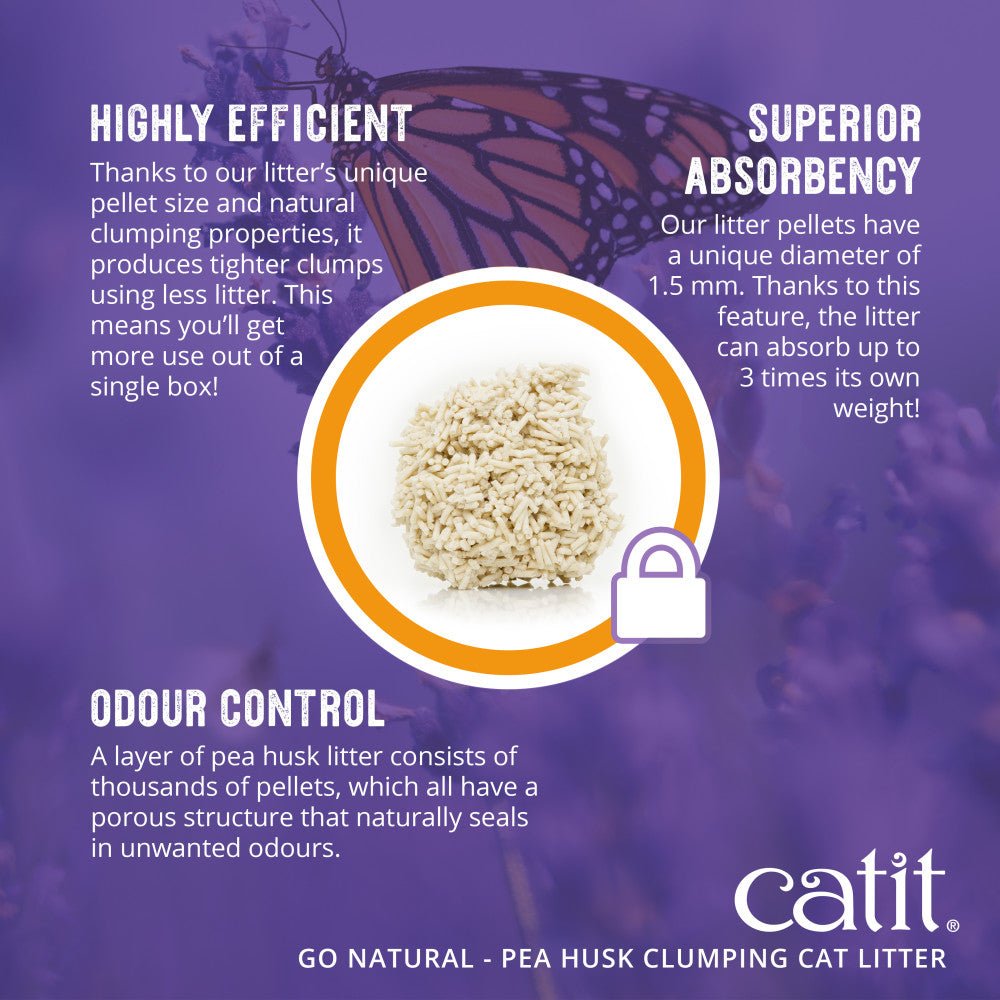 HIGHLY EFFICIENT

Thanks to our litter's unique pellet size and natural clumping properties, it produces tighter clumps using less litter. This means you'll get more use out of a single box!

SUPERIOR ABSORBENCY

Our litter pellets have a unique diameter of 1.5 mm. Thanks to this feature, the litter can absorb up to 3 times its own weight!

ODOUR CONTROL

A layer of pea husk litter consists of thousands of pellets, which all have a porous structure that naturally seals in unwanted odours.

catit®

GO NATURAL - PEA HUSK CLUMPING CAT LITTER